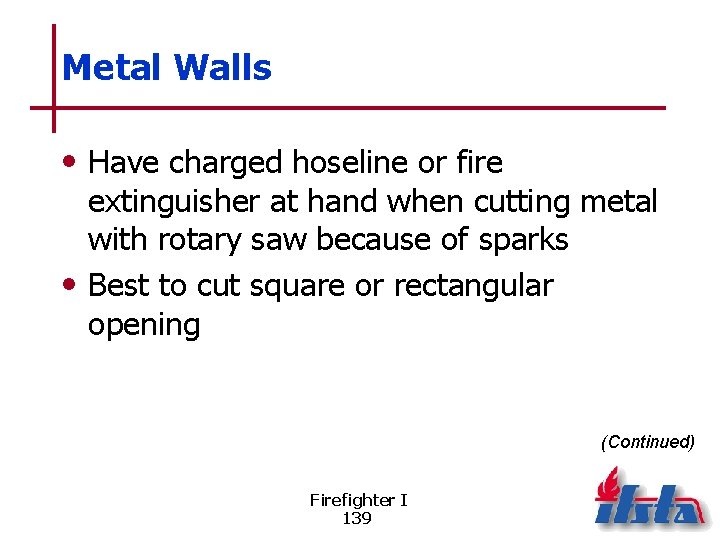 Metal Walls

• Have charged hoseline or fire extinguisher at hand when cutting metal with rotary saw because of sparks
• Best to cut square or rectangular opening

(Continued)

Firefighter I
139

ifsta